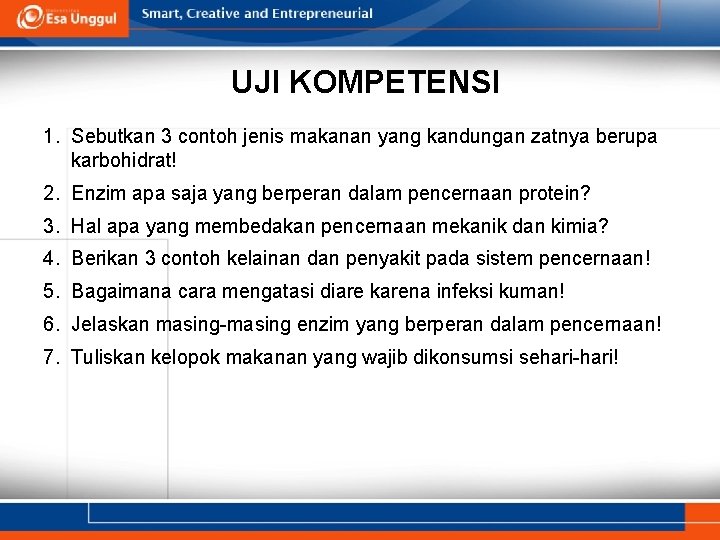 Esa Unggul
Smart, Creative and Entrepreneurial

UJI KOMPETENSI

1. Sebutkan 3 contoh jenis makanan yang kandungan zatnya berupa karbohidrat!
2. Enzim apa saja yang berperan dalam pencernaan protein?
3. Hal apa yang membedakan pencernaan mekanik dan kimia?
4. Berikan 3 contoh kelainan dan penyakit pada sistem pencernaan!
5. Bagaimana cara mengatasi diare karena infeksi kuman!
6. Jelaskan masing-masing enzim yang berperan dalam pencernaan!
7. Tuliskan kelopok makanan yang wajib dikonsumsi sehari-hari!